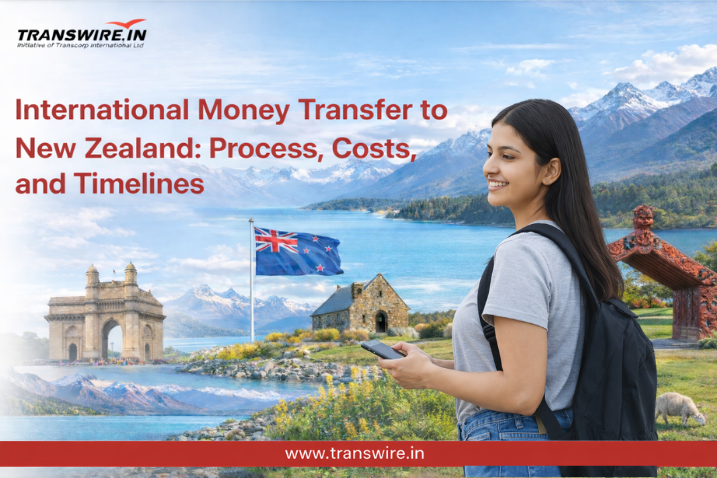 TRANSWIRE.IN
Initiative of Transcorp International Ltd

International Money Transfer to New Zealand: Process, Costs, and Timelines

www.transwire.in